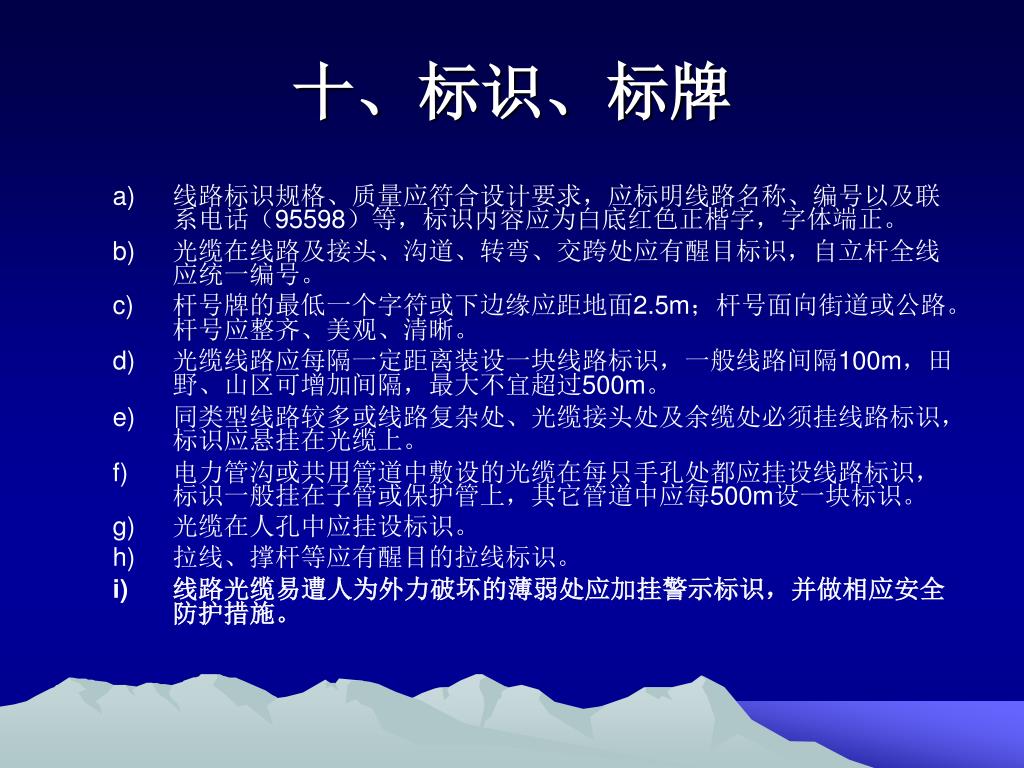 十、标识、标牌

a) 线路标识规格、质量应符合设计要求，应标明线路名称、编号以及联系电话（95598）等，标识内容应为白底红色正楷字，字体端正。

b) 光缆在线路及接头、沟道、转弯、交跨处应有醒目标识，自立杆全线应统一编号。

c) 杆号牌的最低一个字符或下边缘应距地面2.5m；杆号面向街道或公路。杆号应整齐、美观、清晰。

d) 光缆线路应每隔一定距离装设一块线路标识，一般线路间隔100m，田野、山区可增加间隔，最大不宜超过500m。

e) 同类型线路较多或线路复杂处、光缆接头处及余缆处必须挂线路标识，标识应悬挂在光缆上。

f) 电力管沟或共用管道中敷设的光缆在每只手孔处都应挂设线路标识，标识一般挂在子管或保护管上，其它管道中应每500m设一块标识。

g) 光缆在人孔中应挂设标识。

h) 拉线、撑杆等应有醒目的拉线标识。

i) 线路光缆易遭人为外力破坏的薄弱处应加挂警示标识，并做相应安全防护措施。